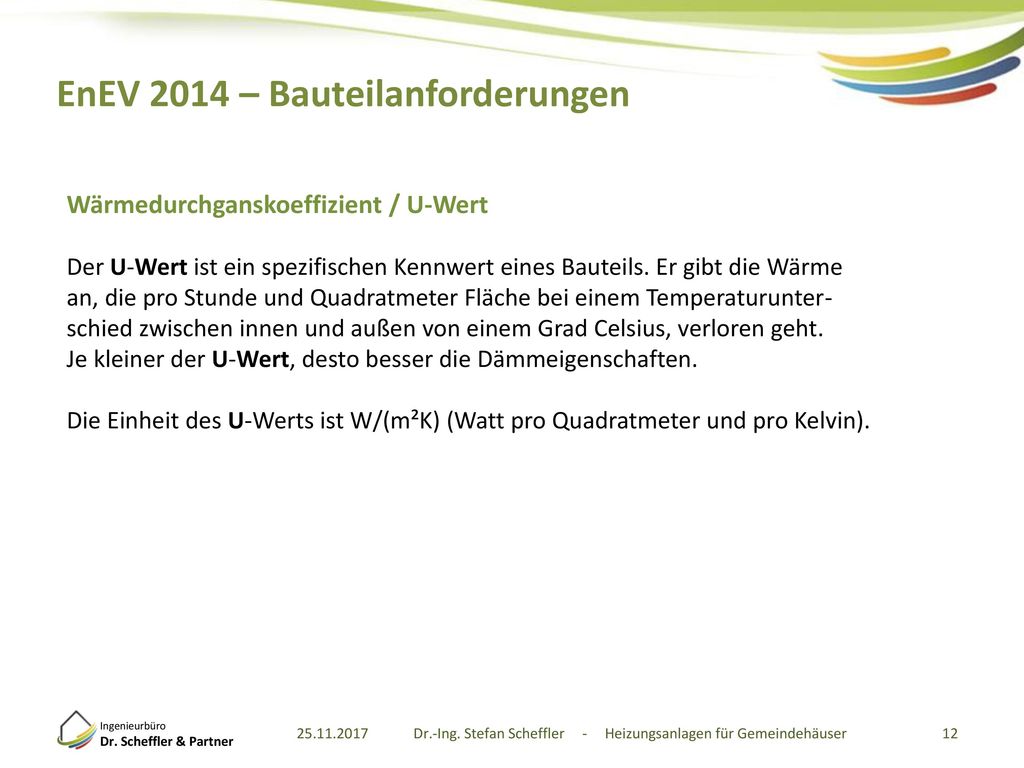 EnEV 2014 – Bauteilanforderungen

Wärmedurchganskoeffizient / U-Wert

Der U-Wert ist ein spezifischen Kennwert eines Bauteils. Er gibt die Wärme an, die pro Stunde und Quadratmeter Fläche bei einem Temperaturunterschied zwischen innen und außen von einem Grad Celsius, verloren geht. Je kleiner der U-Wert, desto besser die Dämmeigenschaften.

Die Einheit des U-Werts ist W/(m²K) (Watt pro Quadratmeter und pro Kelvin).

Ingenieurbüro
Dr. Scheffler & Partner

25.11.2017 Dr.-Ing. Stefan Scheffler - Heizungsanlagen für Gemeindehäuser 12